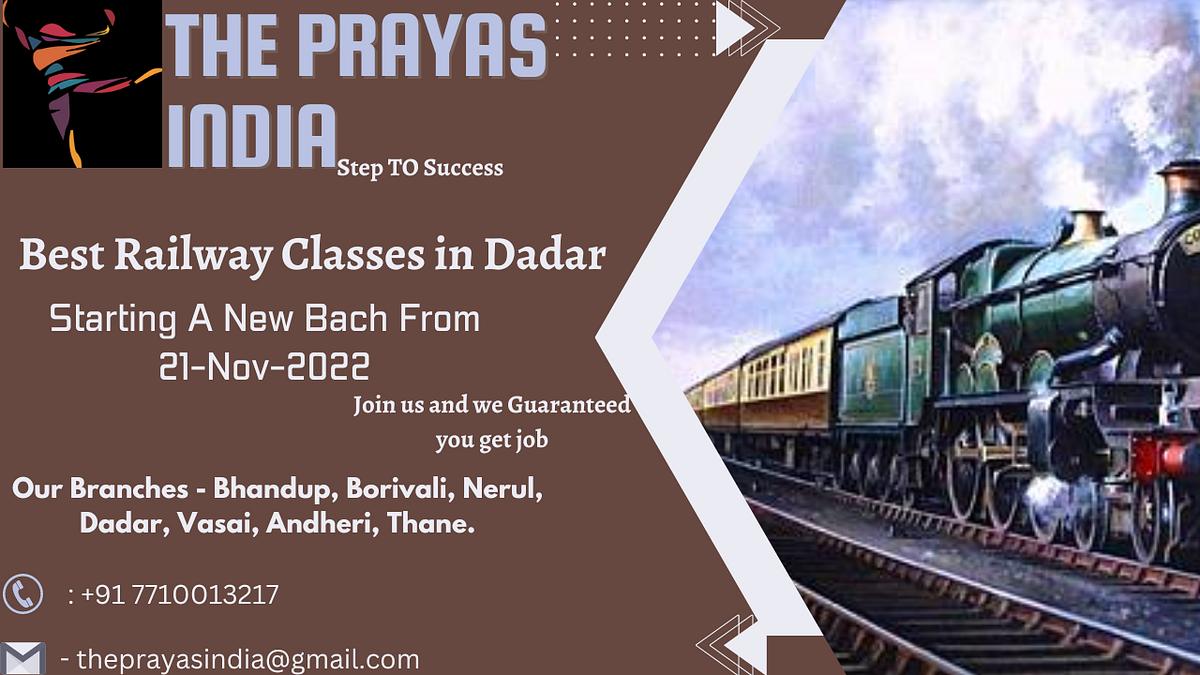 THE PRAYAS INDIA
Step TO Success

Best Railway Classes in Dadar

Starting A New Bach From 21-Nov-2022

Join us and we Guaranteed you get job

Our Branches - Bhandup, Borivali, Nerul, Dadar, Vasai, Andheri, Thane.

: +91 7710013217

- theprayasindia@gmail.com